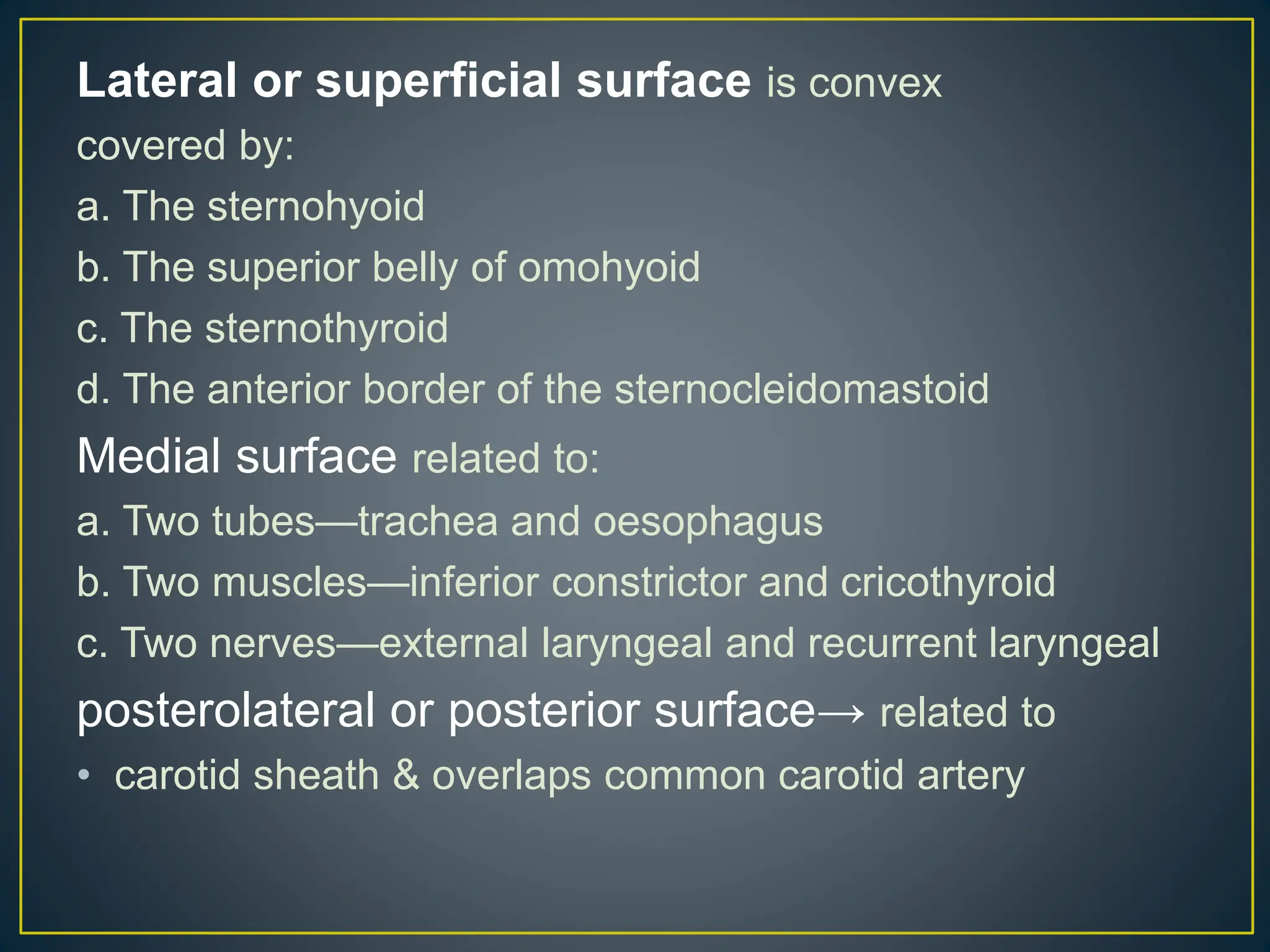 Lateral or superficial surface is convex covered by:

a. The sternohyoid

b. The superior belly of omohyoid

c. The sternothyroid

d. The anterior border of the sternocleidomastoid

Medial surface related to:

a. Two tubes—trachea and oesophagus

b. Two muscles—inferior constrictor and cricothyroid

c. Two nerves—external laryngeal and recurrent laryngeal

posterolateral or posterior surface→ related to

• carotid sheath & overlaps common carotid artery